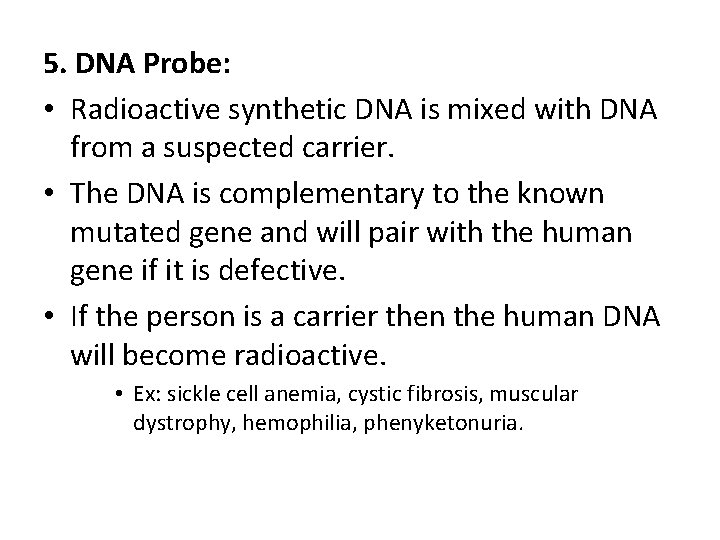 5. DNA Probe:

• Radioactive synthetic DNA is mixed with DNA from a suspected carrier.

• The DNA is complementary to the known mutated gene and will pair with the human gene if it is defective.

• If the person is a carrier then the human DNA will become radioactive.

• Ex: sickle cell anemia, cystic fibrosis, muscular dystrophy, hemophilia, phenyketonuria.